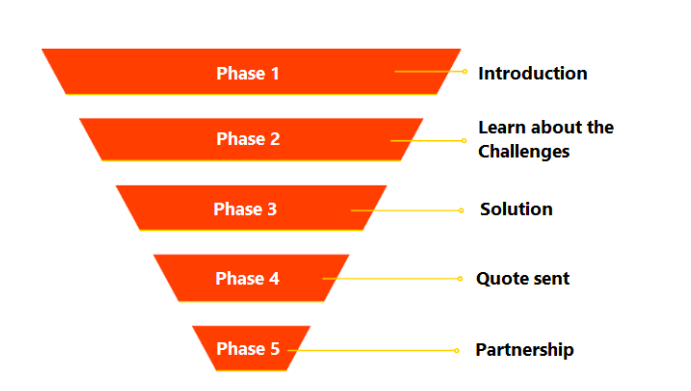 Phase 1
Introduction

Phase 2
Learn about the Challenges

Phase 3
Solution

Phase 4
Quote sent

Phase 5
Partnership